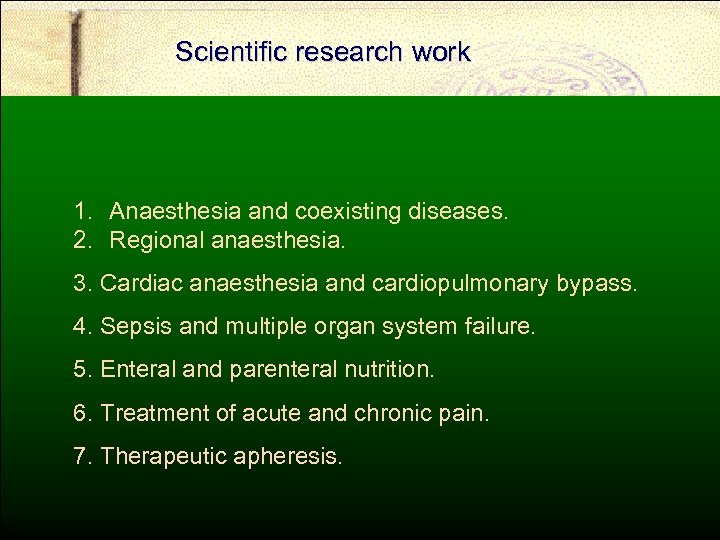 Scientific research work

1. Anaesthesia and coexisting diseases.
2. Regional anaesthesia.

3. Cardiac anaesthesia and cardiopulmonary bypass.

4. Sepsis and multiple organ system failure.

5. Enteral and parenteral nutrition.

6. Treatment of acute and chronic pain.

7. Therapeutic apheresis.